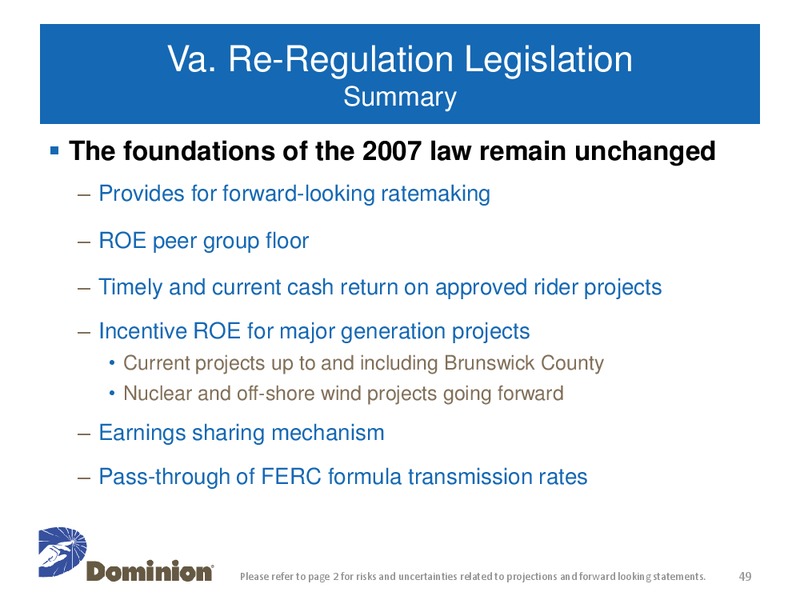 Va. Re-Regulation Legislation
Summary

▪ The foundations of the 2007 law remain unchanged

– Provides for forward-looking ratemaking

– ROE peer group floor

– Timely and current cash return on approved rider projects

– Incentive ROE for major generation projects

• Current projects up to and including Brunswick County

• Nuclear and off-shore wind projects going forward

– Earnings sharing mechanism

– Pass-through of FERC formula transmission rates

Dominion

Please refer to page 2 for risks and uncertainties related to projections and forward looking statements.

49